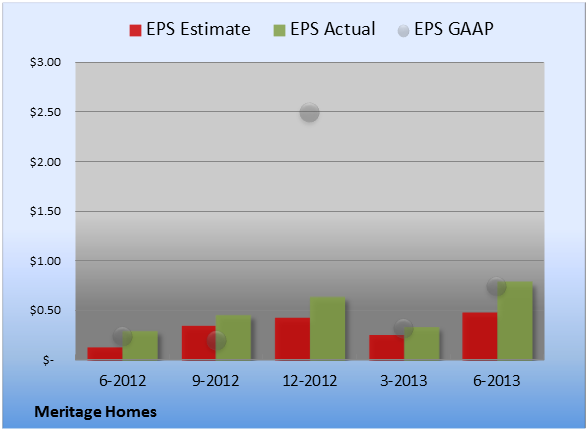 EPS Estimate EPS Actual EPS GAAP

$3.00
$2.50
$2.00
$1.50
$1.00
$0.50
$-

6-2012 9-2012 12-2012 3-2013 6-2013

Meritage Homes